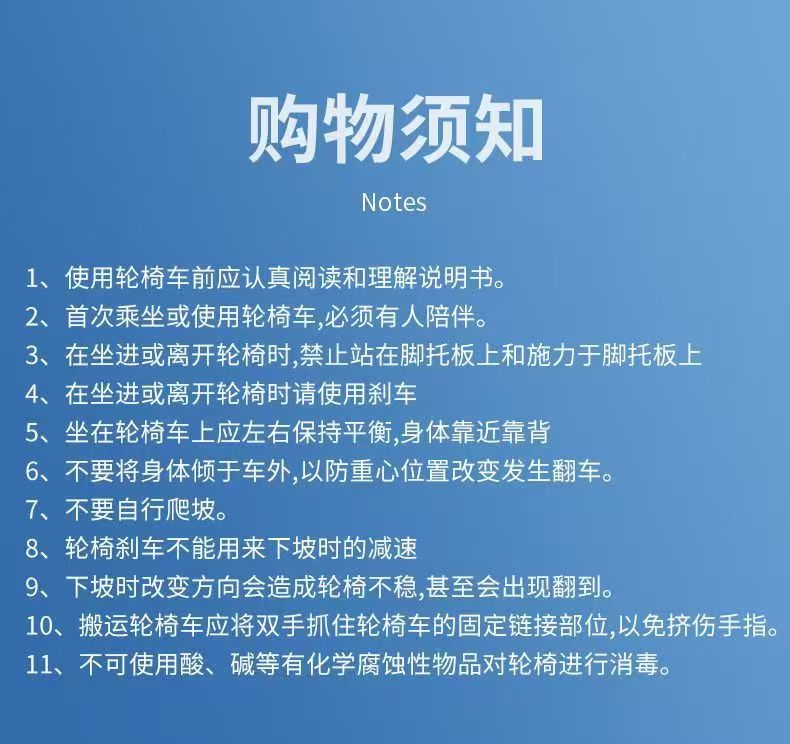 购物须知

Notes

1、使用轮椅车前应认真阅读和理解说明书。
2、首次乘坐或使用轮椅车,必须有人陪伴。
3、在坐进或离开轮椅时,禁止站在脚托板上和施力于脚托板上
4、在坐进或离开轮椅时请使用刹车
5、坐在轮椅车上应左右保持平衡,身体靠近靠背
6、不要将身体倾于车外,以防重心位置改变发生翻车。
7、不要自行爬坡。
8、轮椅刹车不能用来下坡时的减速
9、下坡时改变方向会造成轮椅不稳,甚至会出现翻到。
10、搬运轮椅车应将双手抓住轮椅车的固定链接部位,以免挤伤手指。
11、不可使用酸、碱等有化学腐蚀性物品对轮椅进行消毒。